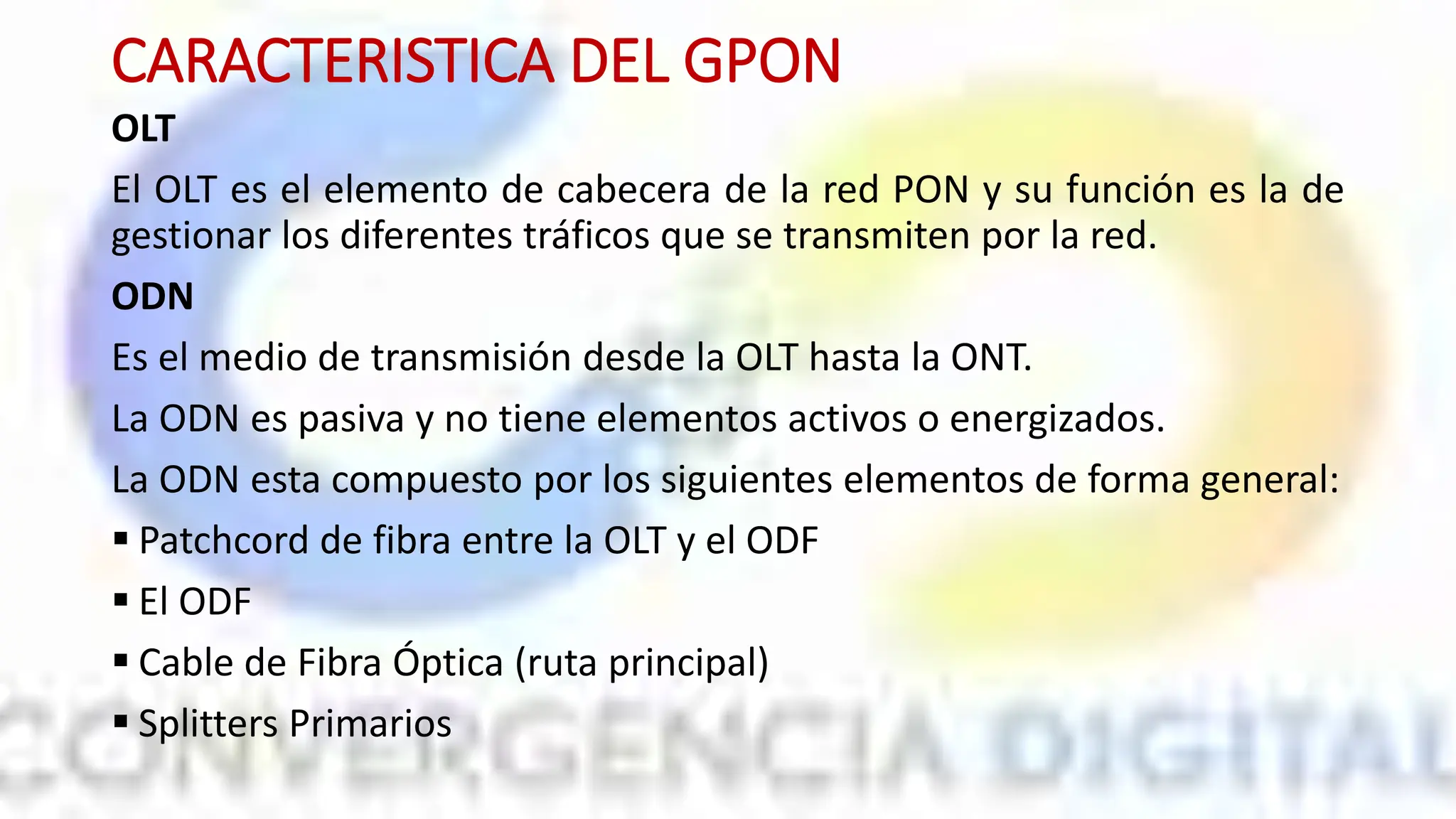 CARACTERISTICA DEL GPON

OLT

El OLT es el elemento de cabecera de la red PON y su función es la de gestionar los diferentes tráficos que se transmiten por la red.

ODN

Es el medio de transmisión desde la OLT hasta la ONT.

La ODN es pasiva y no tiene elementos activos o energizados.

La ODN esta compuesto por los siguientes elementos de forma general:

▪ Patchcord de fibra entre la OLT y el ODF

▪ El ODF

▪ Cable de Fibra Óptica (ruta principal)

▪ Splitters Primarios

CONVERGENCIA DIGITAL